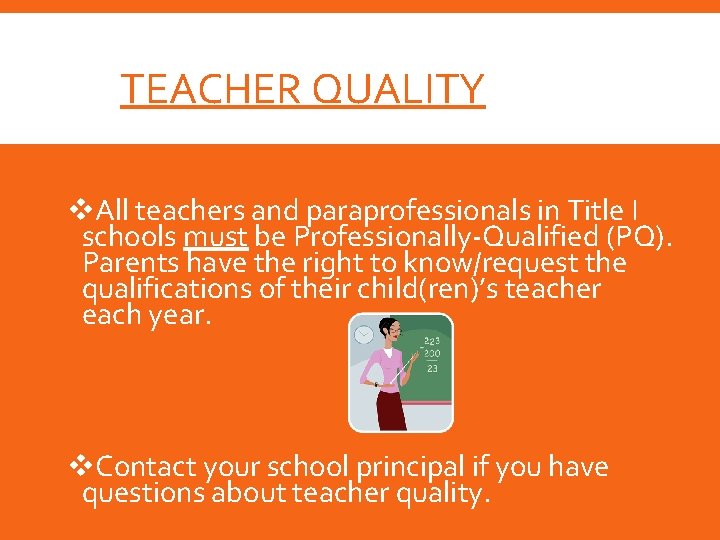 TEACHER QUALITY

❖All teachers and paraprofessionals in Title I schools must be Professionally-Qualified (PQ). Parents have the right to know/request the qualifications of their child(ren)'s teacher each year.

223
-200
23

❖Contact your school principal if you have questions about teacher quality.